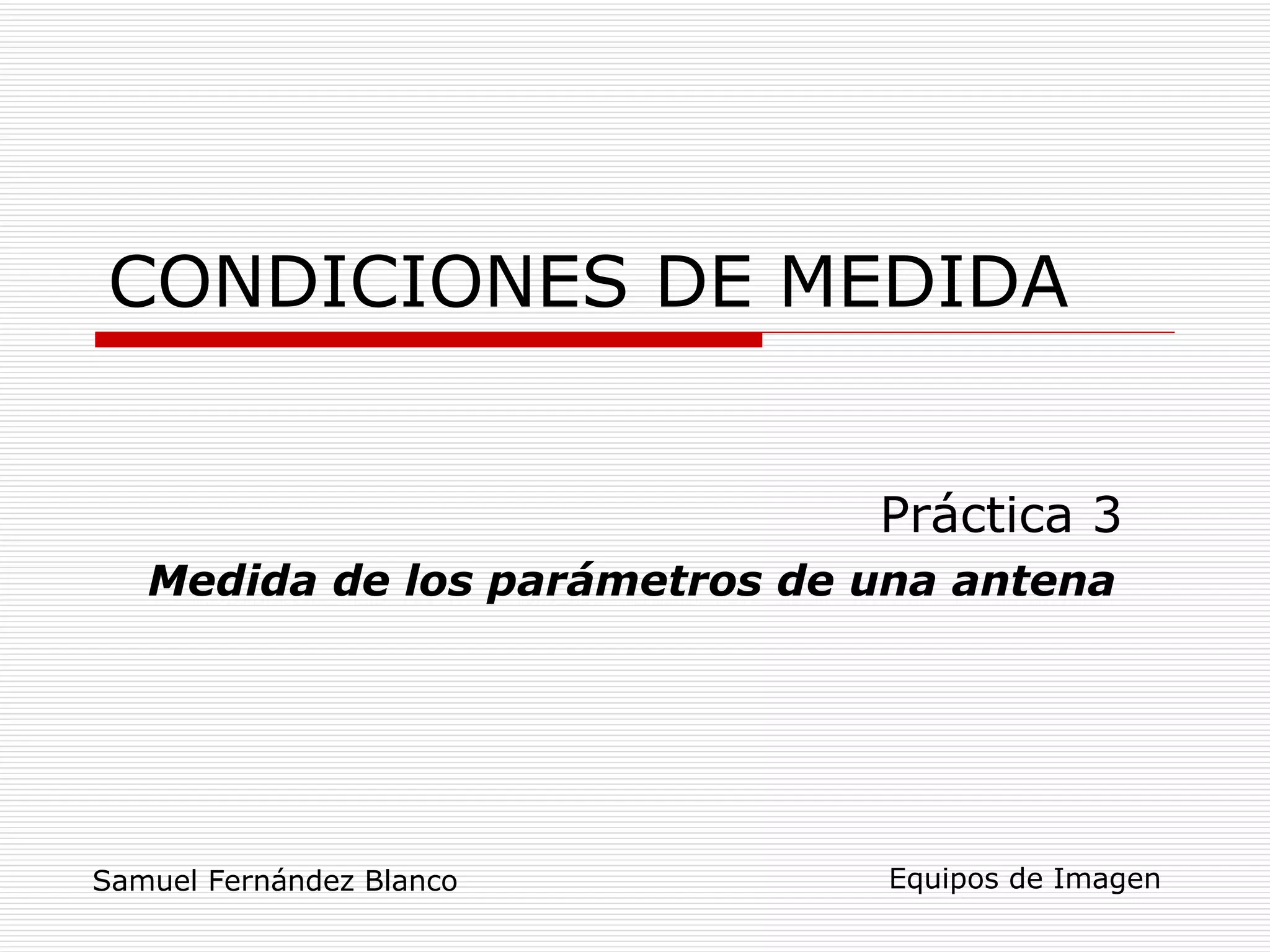 CONDICIONES DE MEDIDA

Práctica 3

Medida de los parámetros de una antena

Samuel Fernández Blanco

Equipos de Imagen